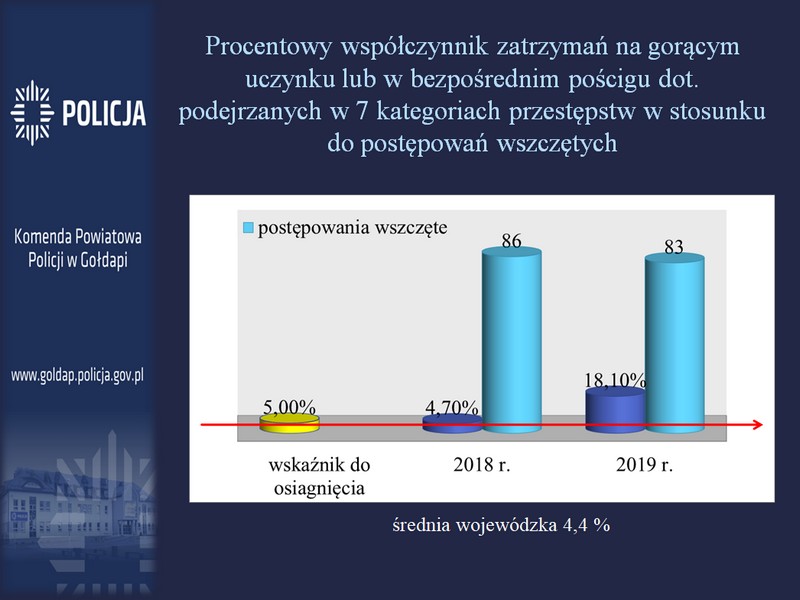 POLICJA

Komenda Powiatowa Policji w Gołdapi

www.goldap.policja.gov.pl

Procentowy współczynnik zatrzymań na gorącym uczynku lub w bezpośrednim pościgu dot. podejrzanych w 7 kategoriach przestępstw w stosunku do postępowań wszczętych

postępowania wszczęte

5,00%
4,70%
86
18,10%
83

wskaźnik do osiagnięcia
2018 r.
2019 r.

średnia wojewódzka 4,4 %